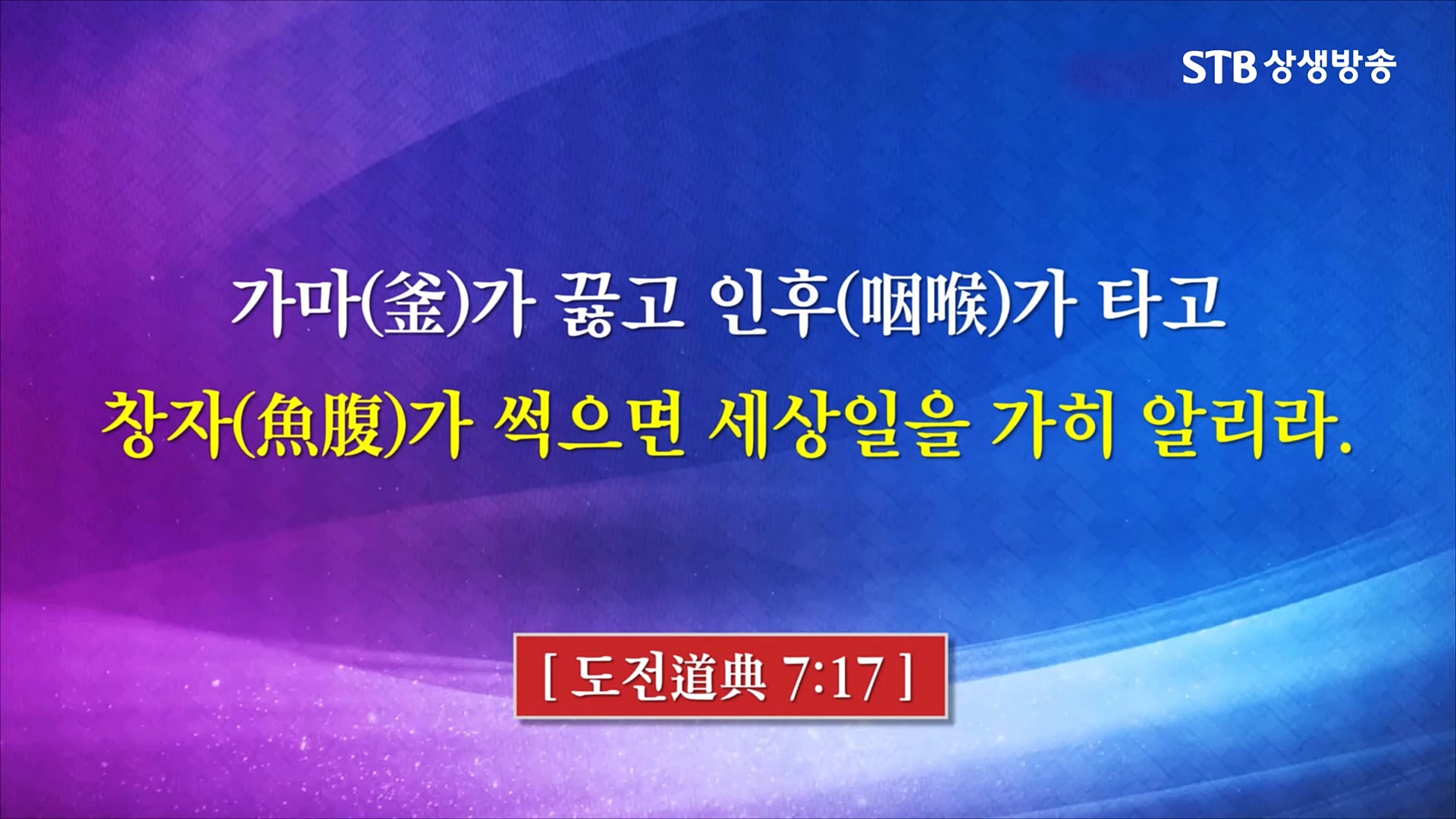 STB 상생방송

가마(釜)가 끓고 인후(咽喉)가 타고
창자(魚腹)가 썩으면 세상일을 가히 알리라.

[ 도전道典 7:17 ]